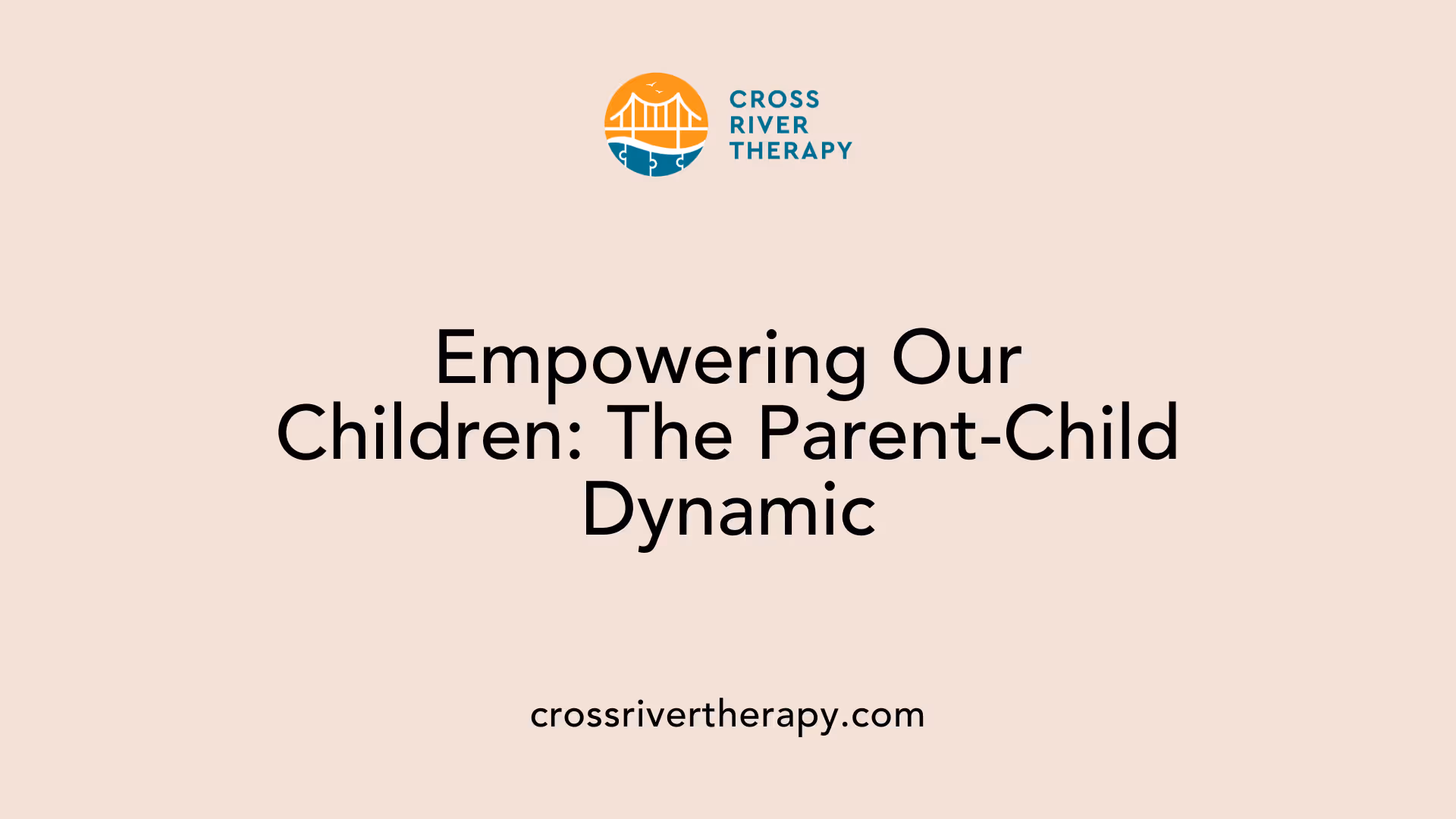 CROSS
RIVER
THERAPY

Empowering Our Children: The Parent-Child Dynamic

crossrivertherapy.com